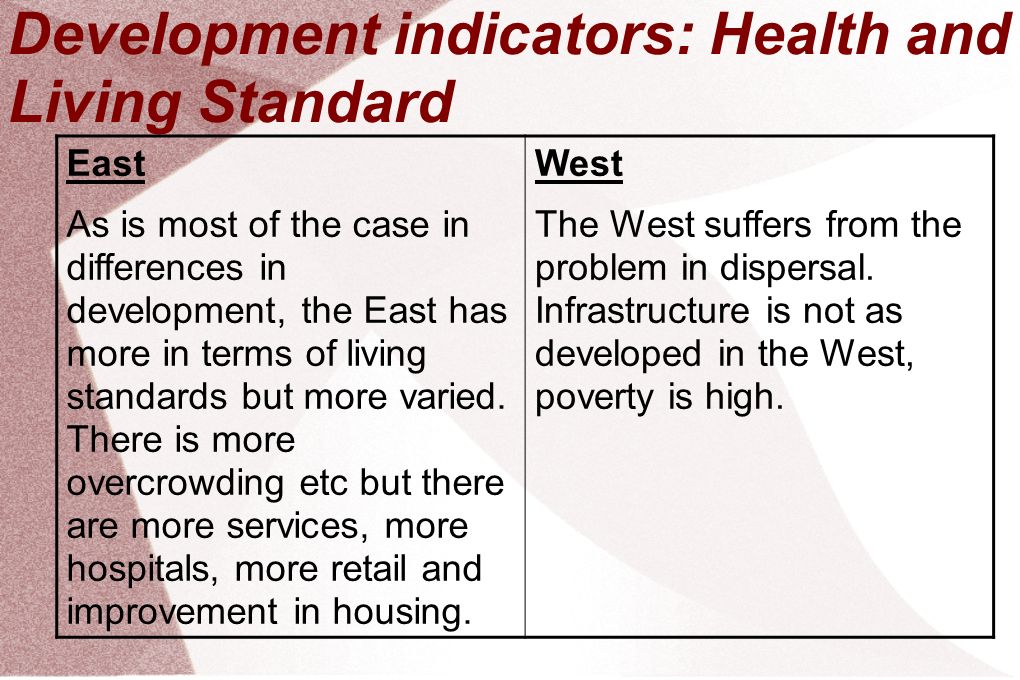 Development indicators: Health and Living Standard

| East | West |
|---|---|
| As is most of the case in differences in development, the East has more in terms of living standards but more varied. There is more overcrowding etc but there are more services, more hospitals, more retail and improvement in housing. | The West suffers from the problem in dispersal. Infrastructure is not as developed in the West, poverty is high. |